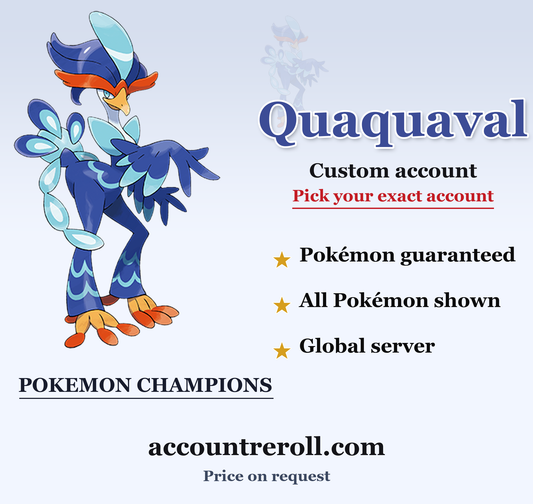 Quaquaval

Custom account

Pick your exact account

★ Pokémon guaranteed

★ All Pokémon shown

★ Global server

POKEMON CHAMPIONS

accountreroll.com

Price on request